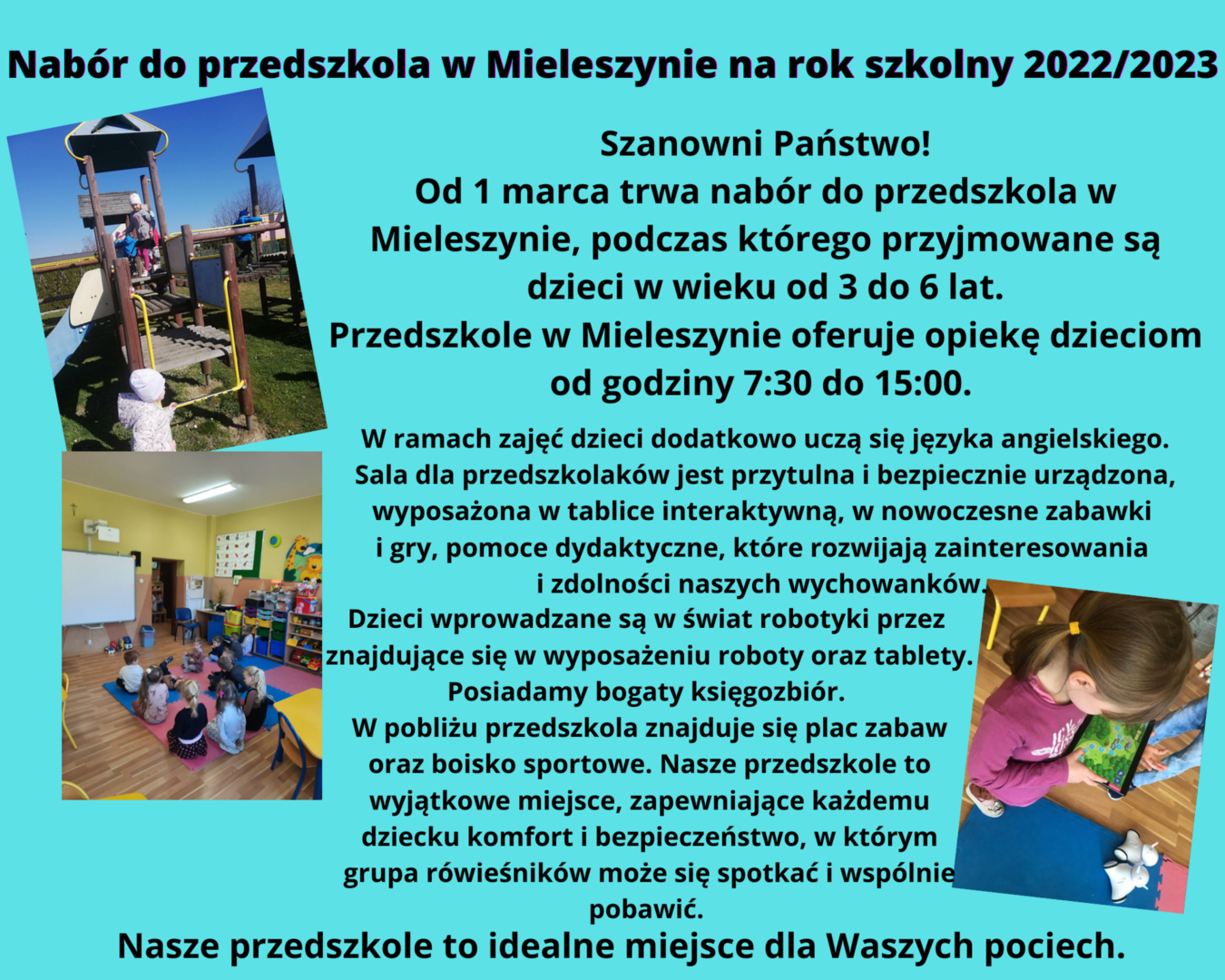 Nabór do przedszkola w Mieleszynie na rok szkolny 2022/2023

Szanowni Państwo!
Od 1 marca trwa nabór do przedszkola w Mieleszynie, podczas którego przyjmowane są dzieci w wieku od 3 do 6 lat.
Przedszkole w Mieleszynie oferuje opiekę dzieciom od godziny 7:30 do 15:00.

W ramach zajęć dzieci dodatkowo uczą się języka angielskiego. Sala dla przedszkolaków jest przytulna i bezpiecznie urządzona, wyposażona w tablice interaktywną, w nowoczesne zabawki i gry, pomoce dydaktyczne, które rozwijają zainteresowania i zdolności naszych wychowanków.
Dzieci wprowadzane są w świat robotyki przez znajdujące się w wyposażeniu roboty oraz tablety.
Posiadamy bogaty księgozbiór.
W pobliżu przedszkola znajduje się plac zabaw oraz boisko sportowe. Nasze przedszkole to wyjątkowe miejsce, zapewniające każdemu dziecku komfort i bezpieczeństwo, w którym grupa rówieśników może się spotkać i wspólnie pobawić.

Nasze przedszkole to idealne miejsce dla Waszych pociech.